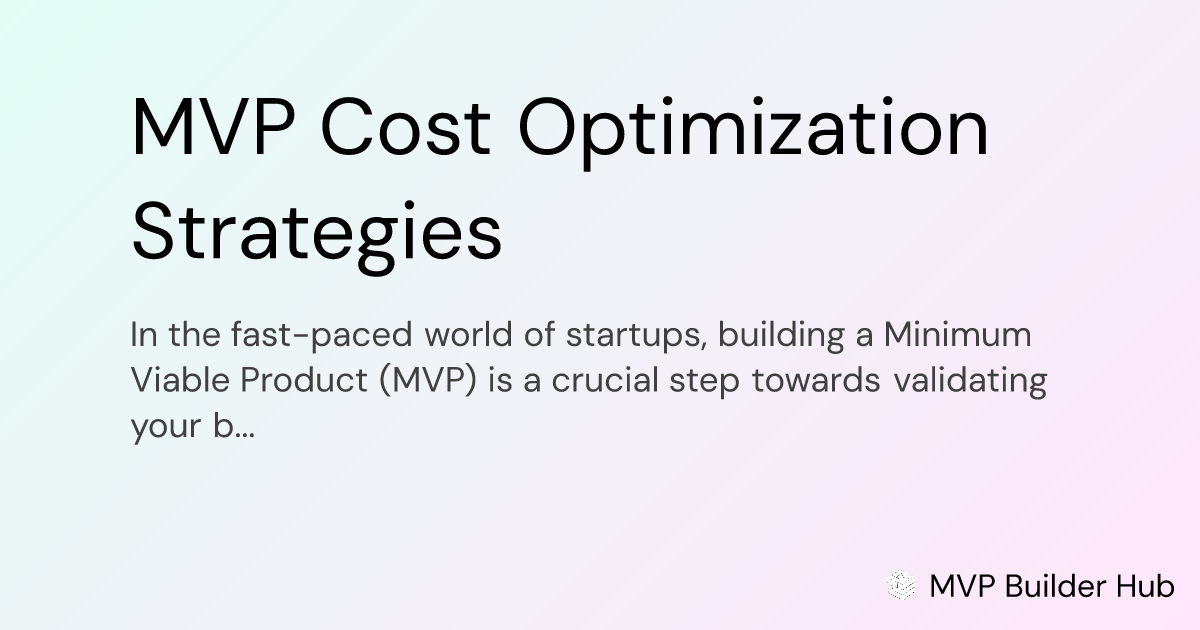 MVP Cost Optimization Strategies

In the fast-paced world of startups, building a Minimum Viable Product (MVP) is a crucial step towards validating your b...

MVP Builder Hub